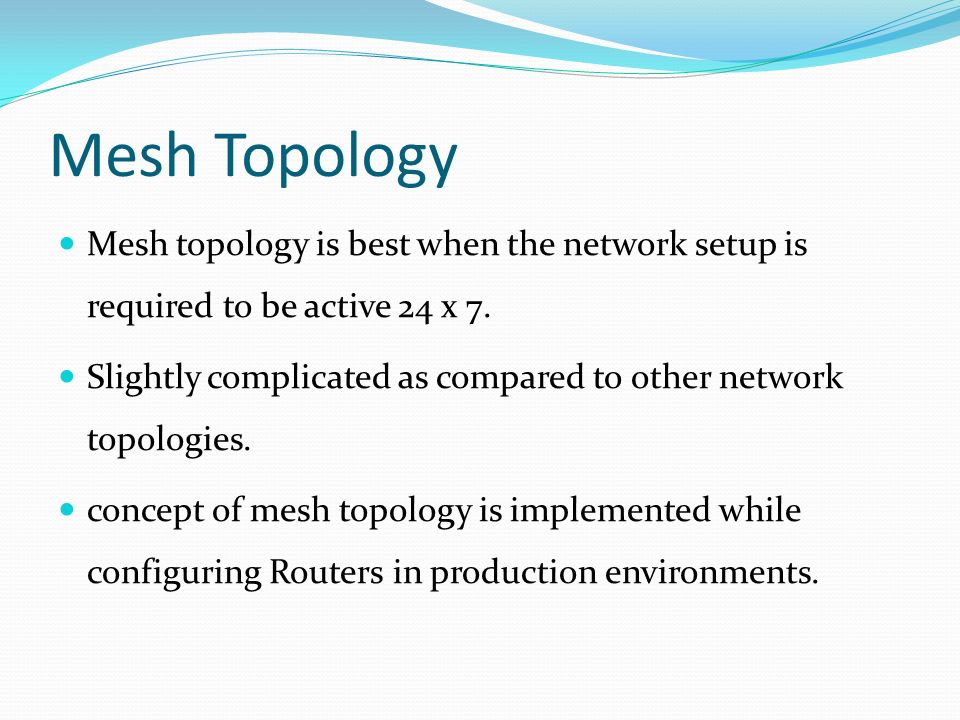 Mesh Topology

- Mesh topology is best when the network setup is required to be active 24 x 7.
- Slightly complicated as compared to other network topologies.
- concept of mesh topology is implemented while configuring Routers in production environments.